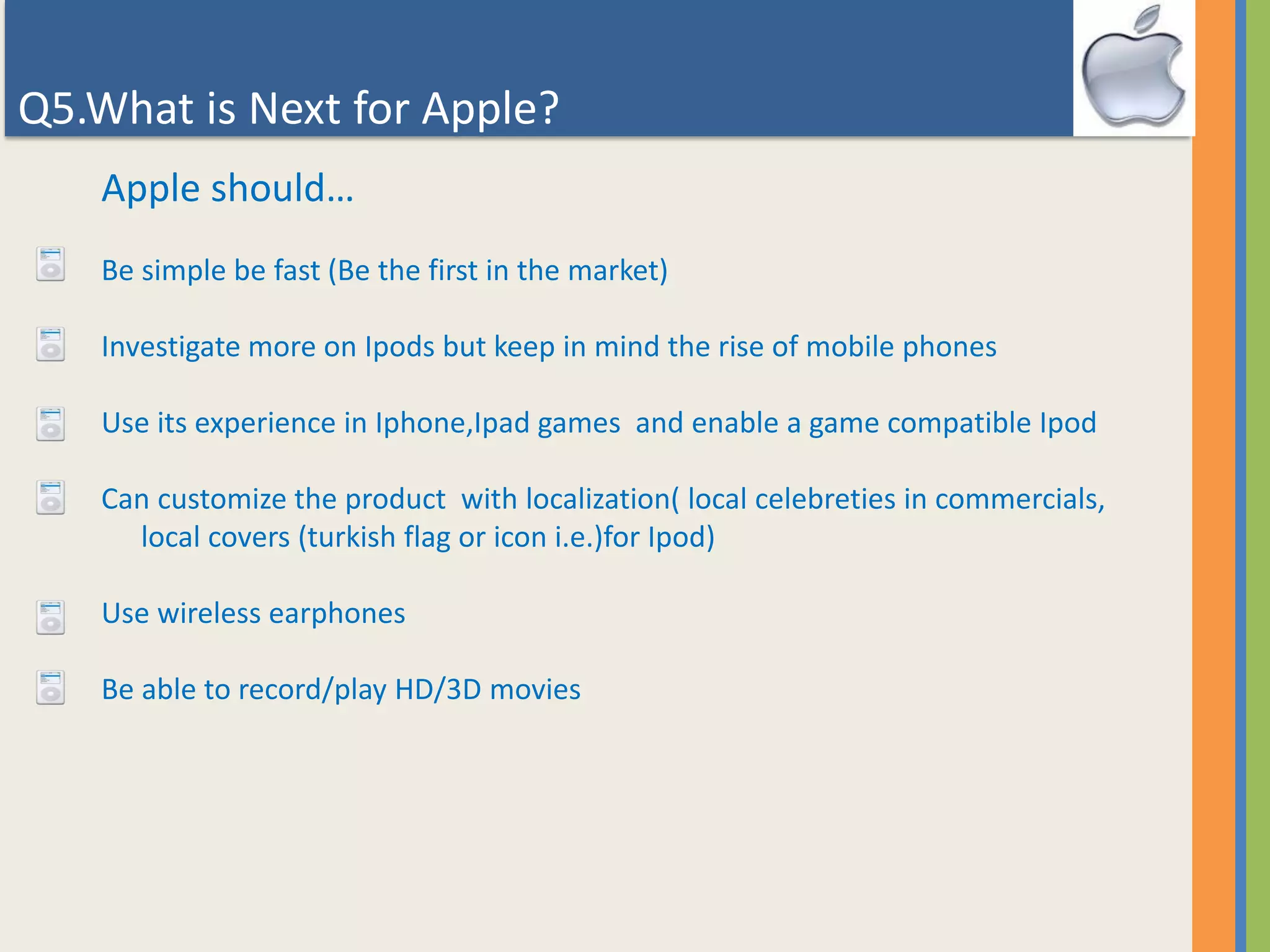 Q5.What is Next for Apple?

Apple should…

Be simple be fast (Be the first in the market)

Investigate more on Ipods but keep in mind the rise of mobile phones

Use its experience in Iphone,Ipad games and enable a game compatible Ipod

Can customize the product with localization( local celebreties in commercials, local covers (turkish flag or icon i.e.)for Ipod)

Use wireless earphones

Be able to record/play HD/3D movies